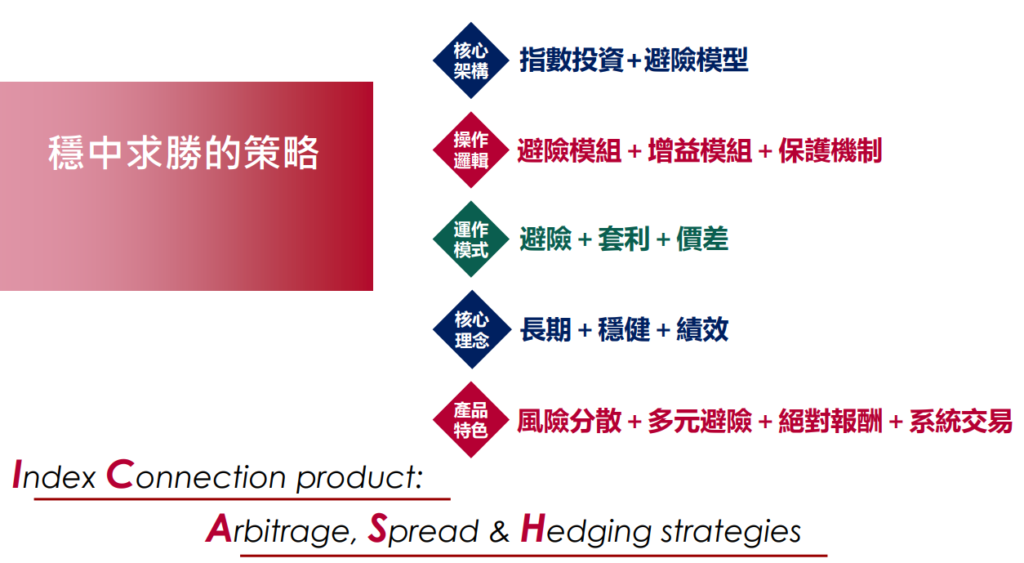 穩中求勝的策略

核心架構 指數投資+避險模型

操作邏輯 避險模組 + 增益模組 + 保護機制

運作模式 避險 + 套利 + 價差

核心理念 長期 + 穩健 + 績效

產品特色 風險分散 + 多元避險 + 絕對報酬 + 系統交易

Index Connection product:

Arbitrage, Spread & Hedging strategies